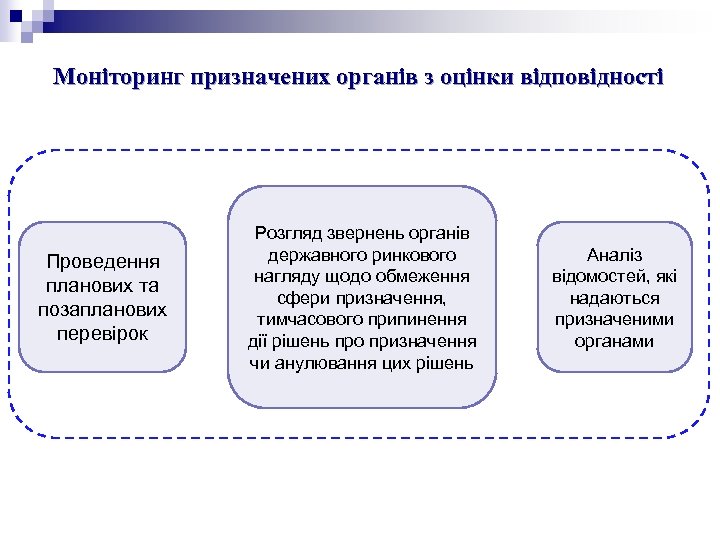 Моніторинг призначених органів з оцінки відповідності

Проведення планових та позапланових перевірок

Розгляд звернень органів державного ринкового нагляду щодо обмеження сфери призначення, тимчасового припинення дії рішень про призначення чи анулювання цих рішень

Аналіз відомостей, які надаються призначеними органами